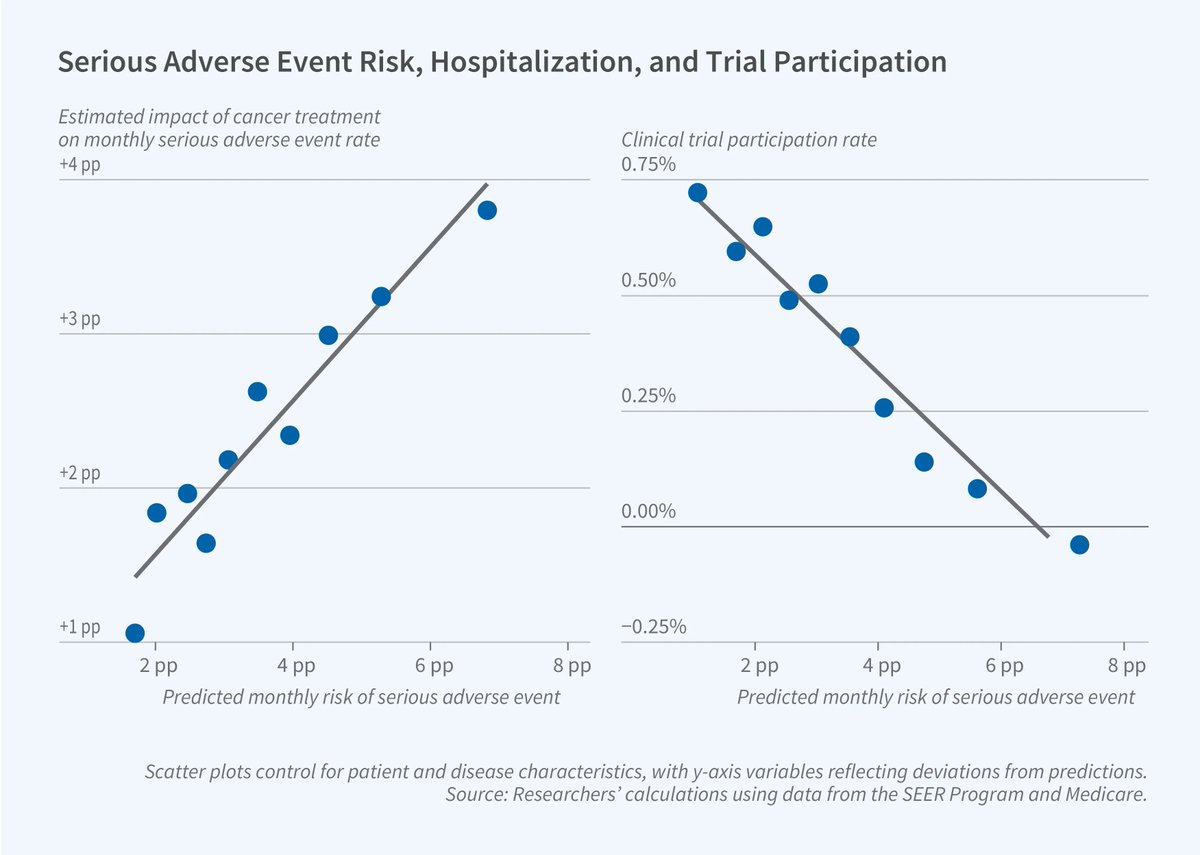 Serious Adverse Event Risk, Hospitalization, and Trial Participation

Estimated impact of cancer treatment on monthly serious adverse event rate

+4 pp
+3 pp
+2 pp
+1 pp

2 pp
4 pp
6 pp
8 pp

Predicted monthly risk of serious adverse event

Clinical trial participation rate

0.75%
0.50%
0.25%
0.00%
−0.25%

2 pp
4 pp
6 pp
8 pp

Predicted monthly risk of serious adverse event

Scatter plots control for patient and disease characteristics, with y-axis variables reflecting deviations from predictions.
Source: Researchers' calculations using data from the SEER Program and Medicare.